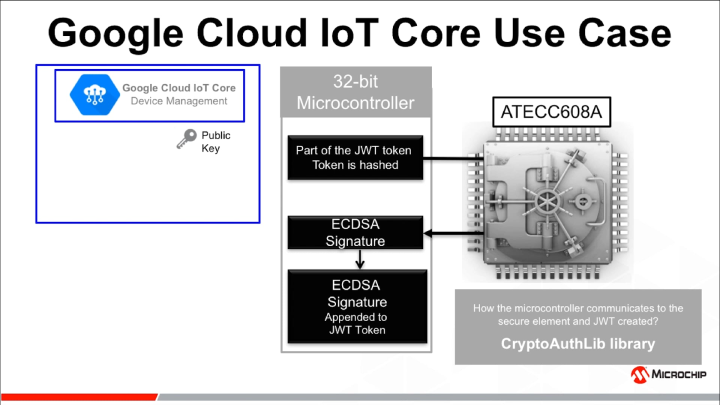 Google Cloud IoT Core Use Case

Google Cloud IoT Core
Device Management

Public Key

32-bit Microcontroller

Part of the JWT token
Token is hashed

ECDSA Signature

ECDSA Signature
Appended to JWT Token

ATECC608A

How the microcontroller communicates to the secure element and JWT created?

CryptoAuthLib library

MICROCHIP